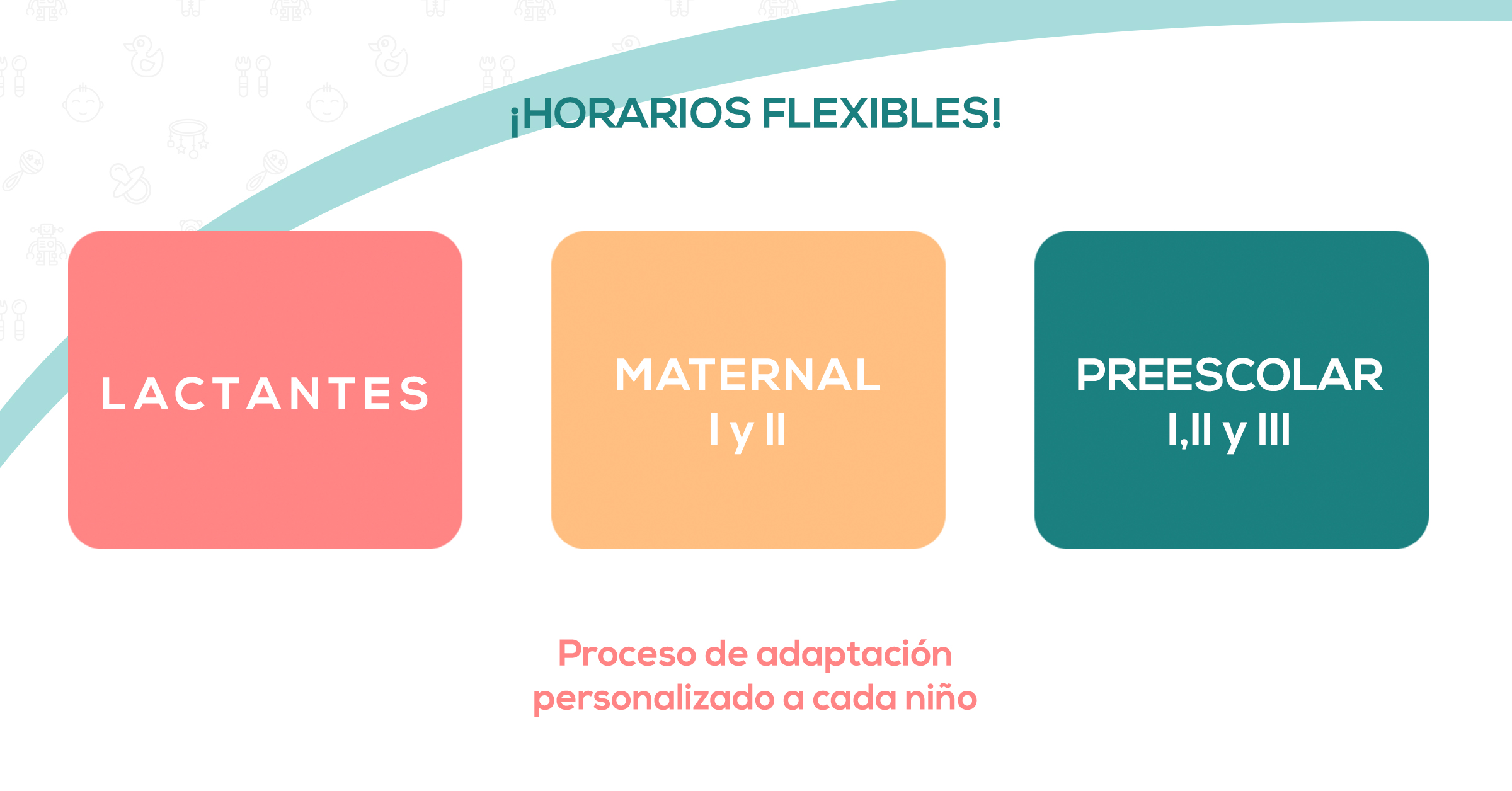 ¡HORARIOS FLEXIBLES!

LACTANTES

MATERNAL
I y II

PREESCOLAR
I,II y III

Proceso de adaptación personalizado a cada niño